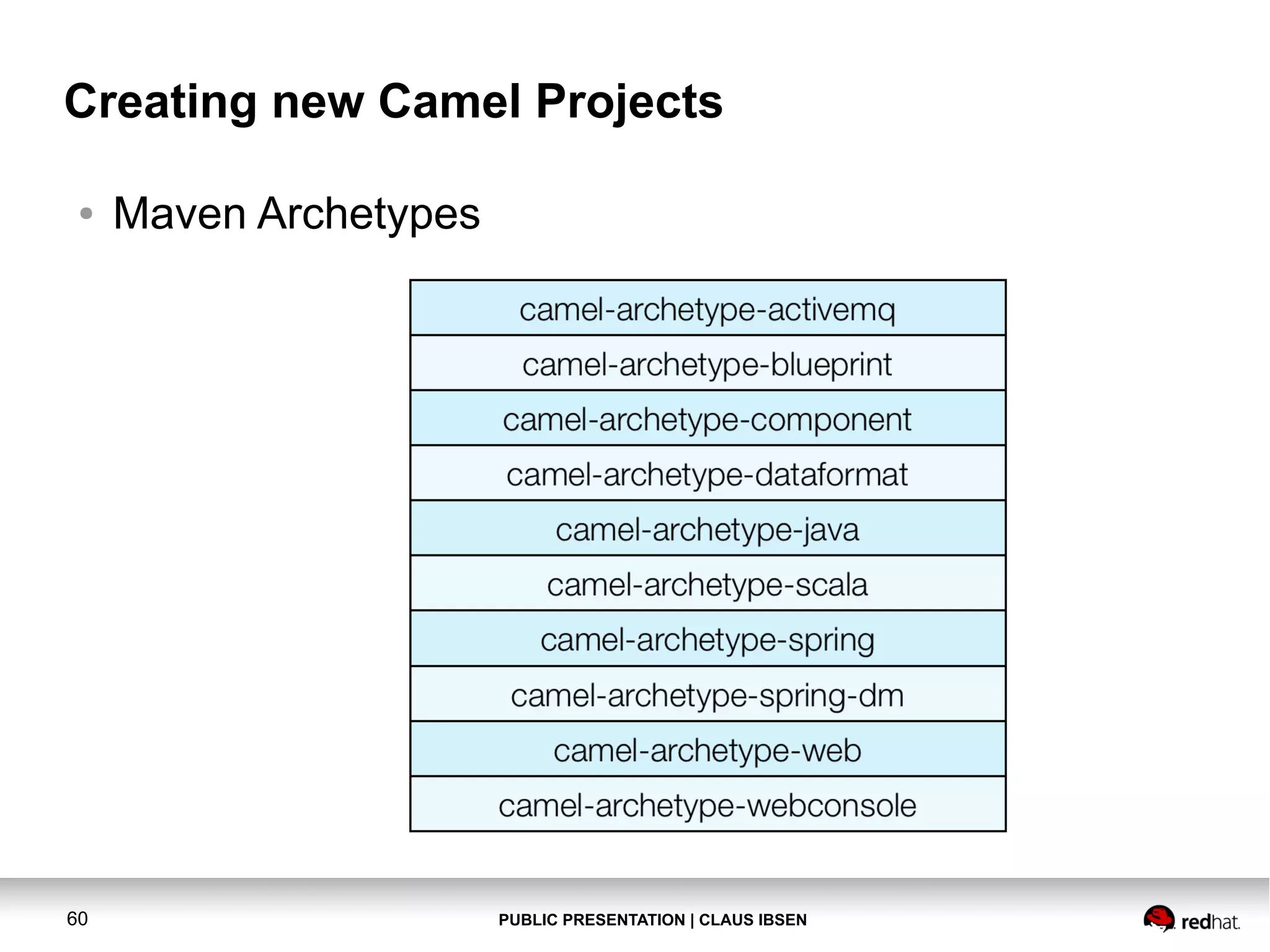 Creating new Camel Projects

• Maven Archetypes

| camel-archetype-activemq |
|---|
| camel-archetype-blueprint |
| camel-archetype-component |
| camel-archetype-dataformat |
| camel-archetype-java |
| camel-archetype-scala |
| camel-archetype-spring |
| camel-archetype-spring-dm |
| camel-archetype-web |
| camel-archetype-webconsole |

60

PUBLIC PRESENTATION | CLAUS IBSEN

redhat.